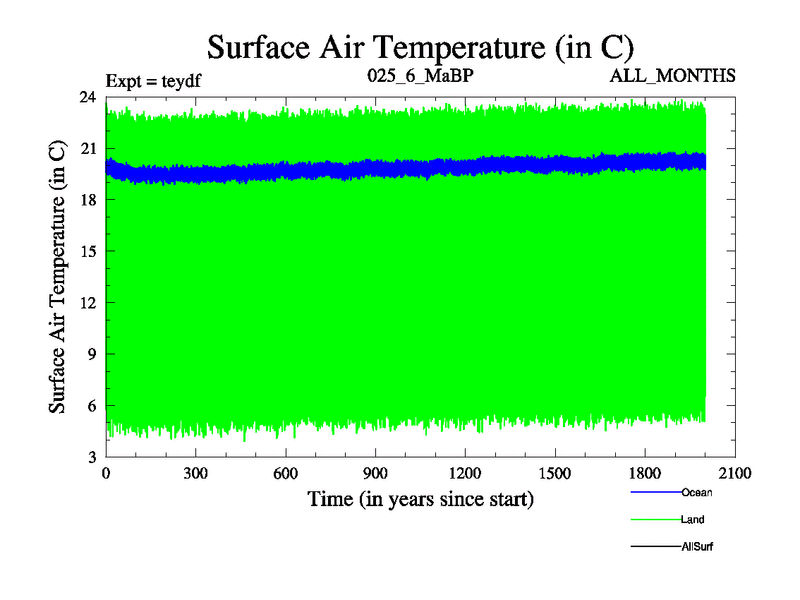 Surface Air Temperature (in C)

Expt = teydf

025_6_MaBP

ALL_MONTHS

Surface Air Temperature (in C)

24
21
18
15
12
9
6
3

0
300
600
900
1200
1500
1800
2100

Time (in years since start)

Ocean
Land
AllSurf